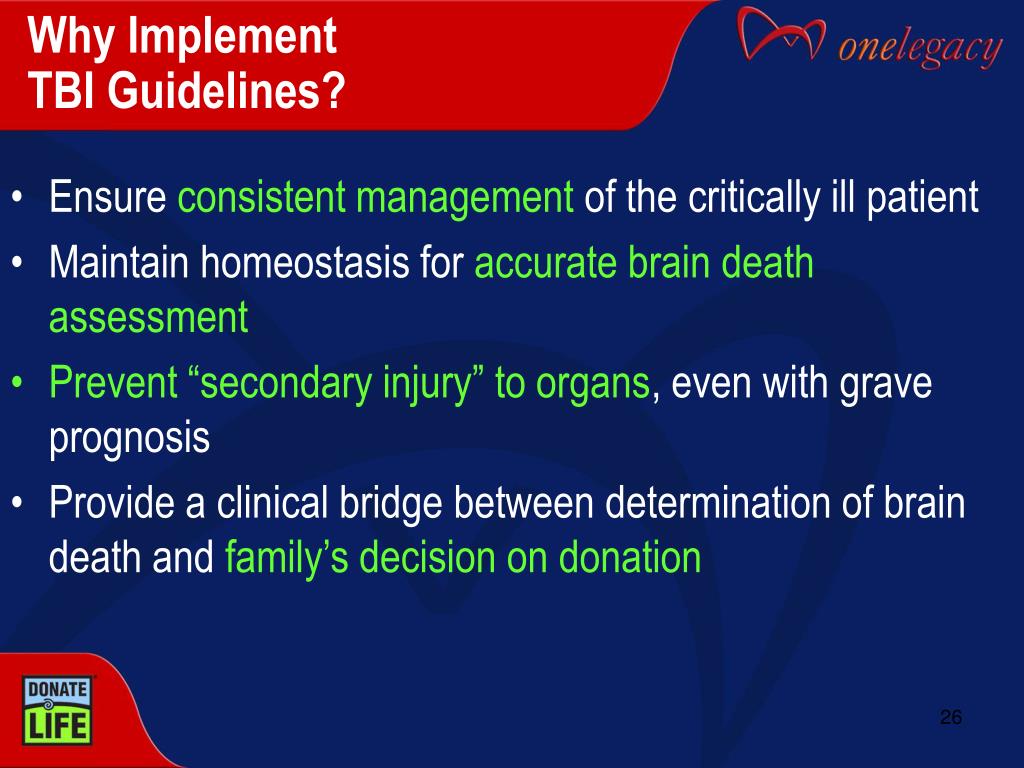 Why Implement TBI Guidelines?

onelegacy

• Ensure consistent management of the critically ill patient
• Maintain homeostasis for accurate brain death assessment
• Prevent “secondary injury” to organs, even with grave prognosis
• Provide a clinical bridge between determination of brain death and family’s decision on donation

DONATE LIFE

26